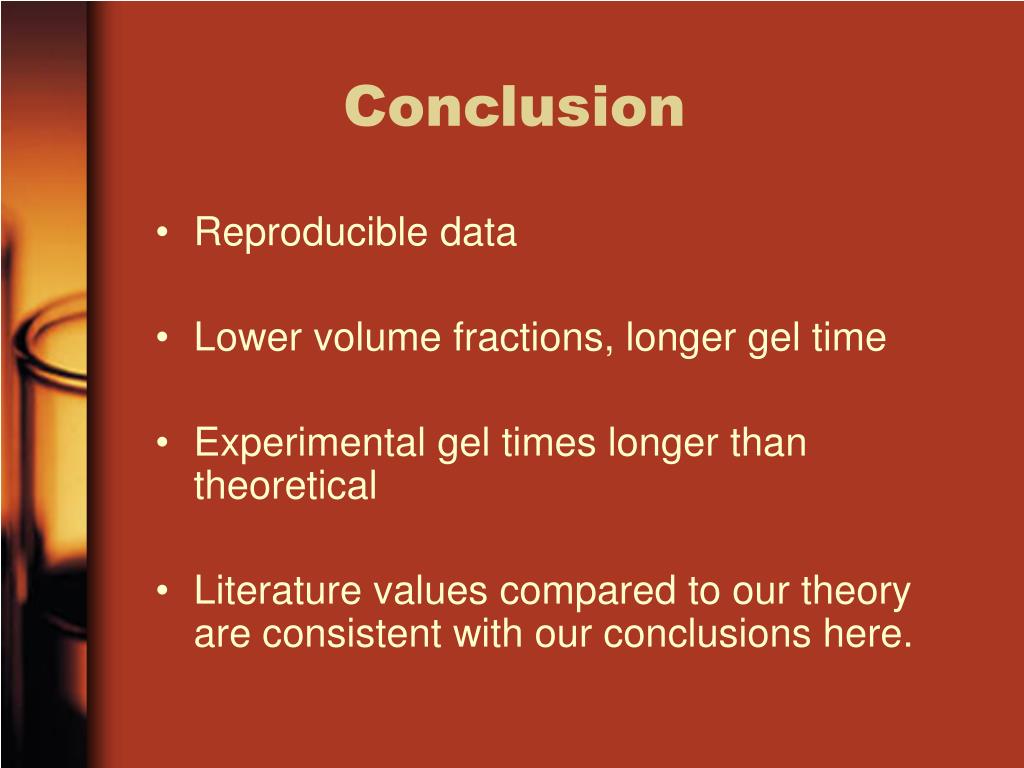 Conclusion

• Reproducible data

• Lower volume fractions, longer gel time

• Experimental gel times longer than theoretical

• Literature values compared to our theory are consistent with our conclusions here.